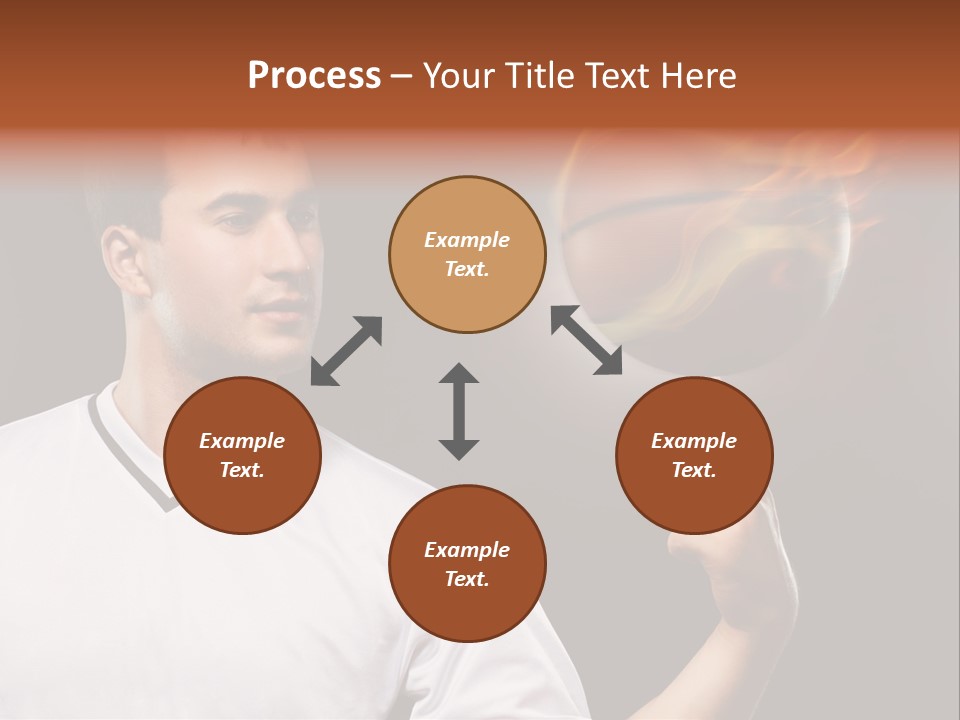 Process – Your Title Text Here

Example Text.

Example Text.

Example Text.

Example Text.